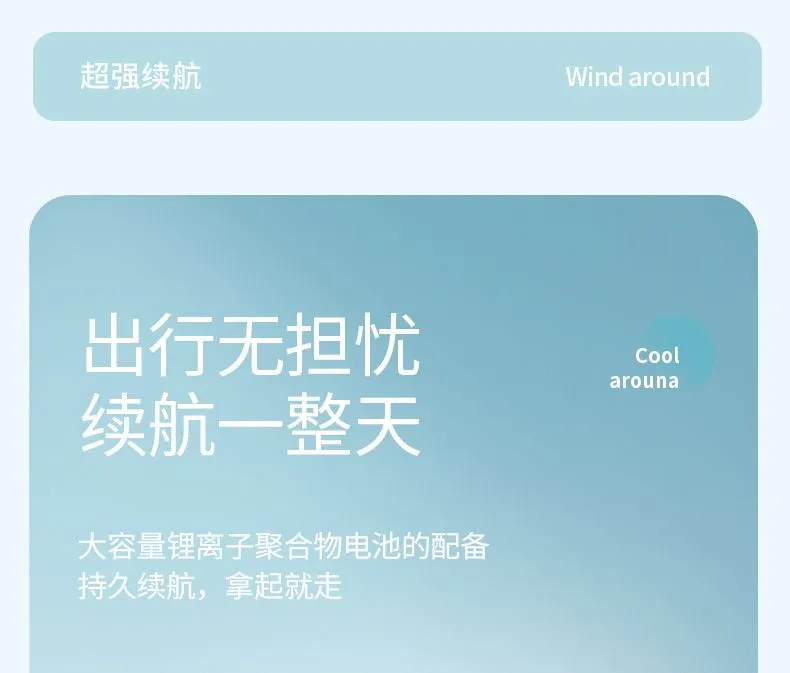 超强续航

Wind around

出行无担忧
续航一整天

Cool
arouna

大容量锂离子聚合物电池的配备
持久续航，拿起就走